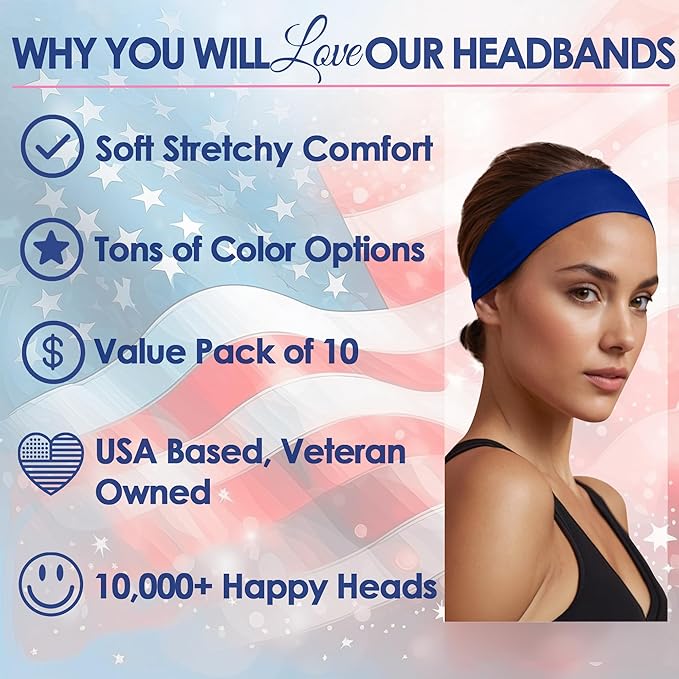 WHY YOU WILL Love OUR HEADBANDS

Soft Stretchy Comfort

Tons of Color Options

$ Value Pack of 10

USA Based, Veteran Owned

10,000+ Happy Heads